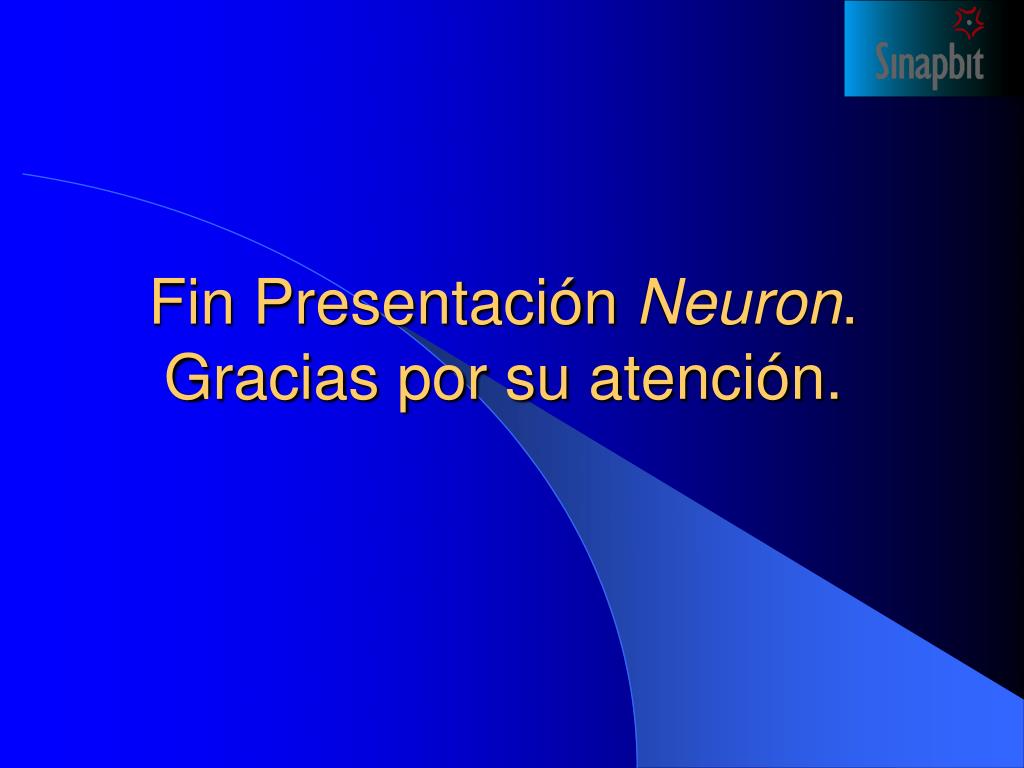 Sinapbit

Fin Presentación Neuron.
Gracias por su atención.